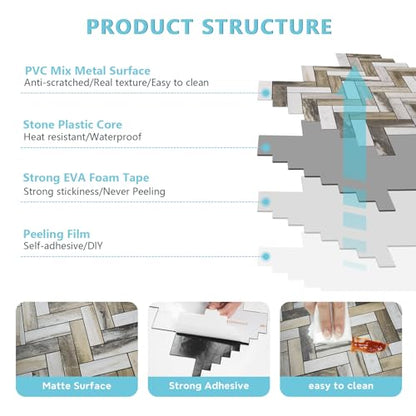 PRODUCT STRUCTURE

PVC Mix Metal Surface
Anti-scratched/Real texture/Easy to clean

Stone Plastic Core
Heat resistant/Waterproof

Strong EVA Foam Tape
Strong stickiness/Never Peeling

Peeling Film
Self-adhesive/DIY

Matte Surface

Strong Adhesive

easy to clean